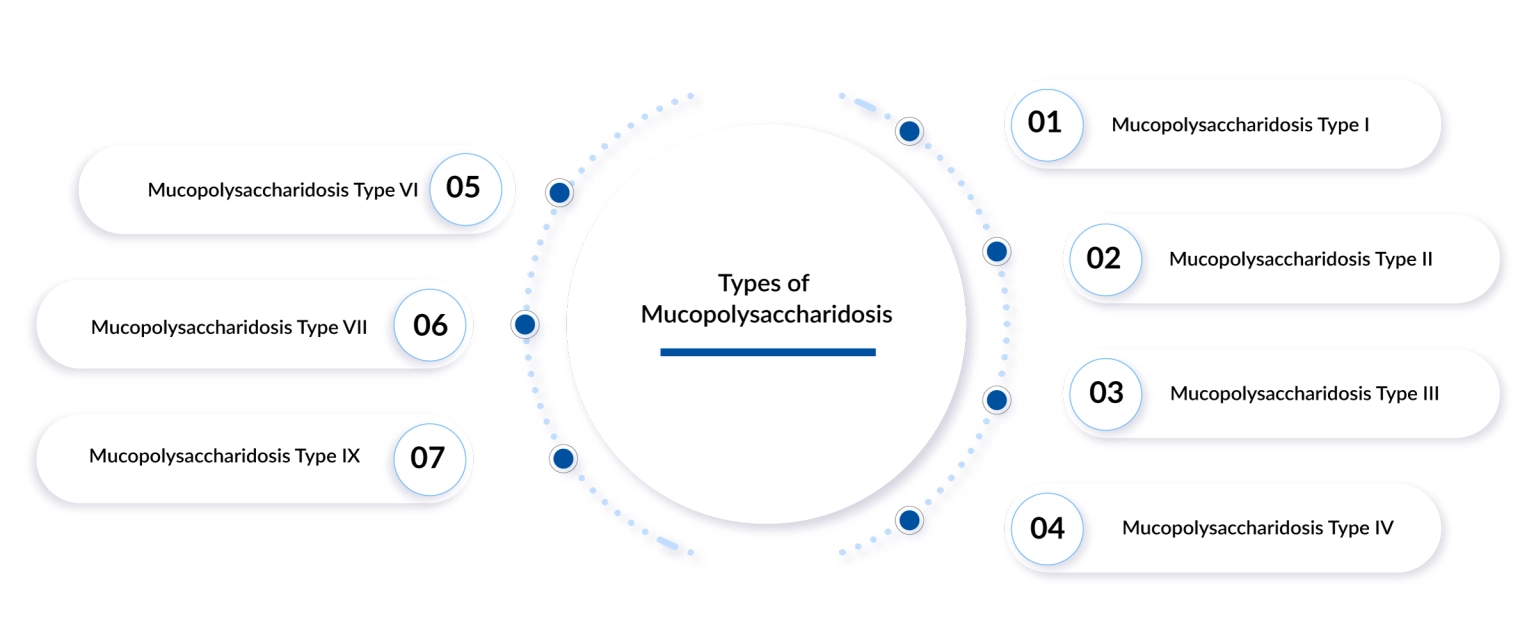 Types of Mucopolysaccharidosis

01 Mucopolysaccharidosis Type I

02 Mucopolysaccharidosis Type II

03 Mucopolysaccharidosis Type III

04 Mucopolysaccharidosis Type IV

Mucopolysaccharidosis Type VI 05

Mucopolysaccharidosis Type VII 06

Mucopolysaccharidosis Type IX 07